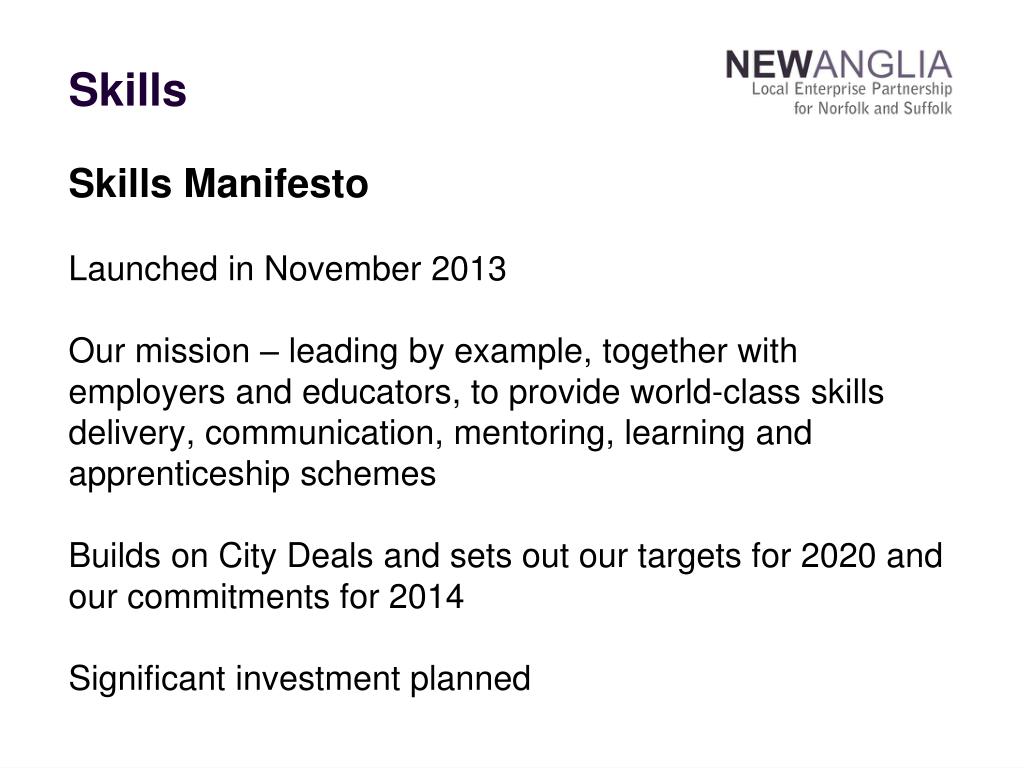 Skills

NEWANGLIA
Local Enterprise Partnership
for Norfolk and Suffolk

Skills Manifesto

Launched in November 2013

Our mission – leading by example, together with employers and educators, to provide world-class skills delivery, communication, mentoring, learning and apprenticeship schemes

Builds on City Deals and sets out our targets for 2020 and our commitments for 2014

Significant investment planned